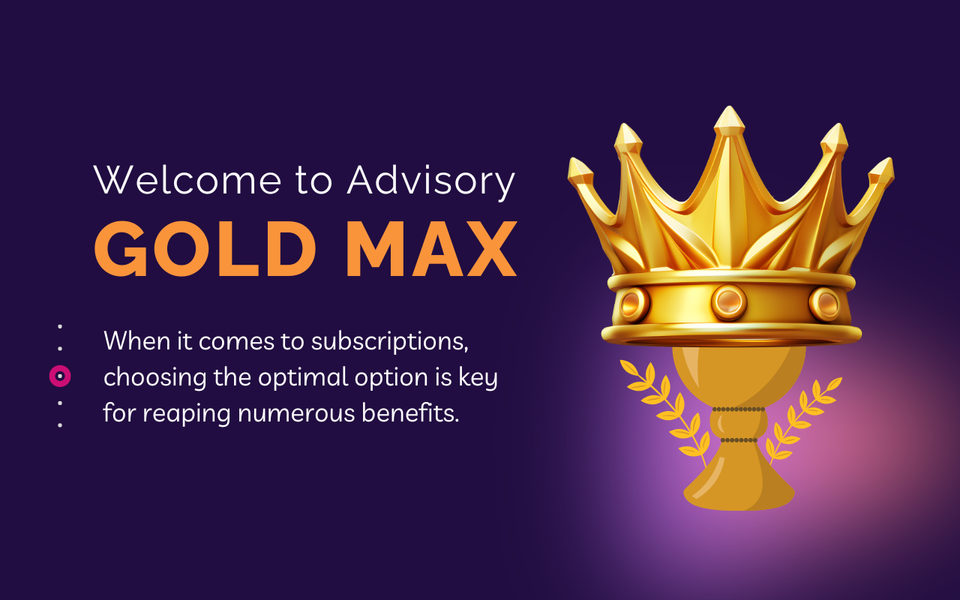 Welcome to Advisory
GOLD MAX

When it comes to subscriptions, choosing the optimal option is key for reaping numerous benefits.